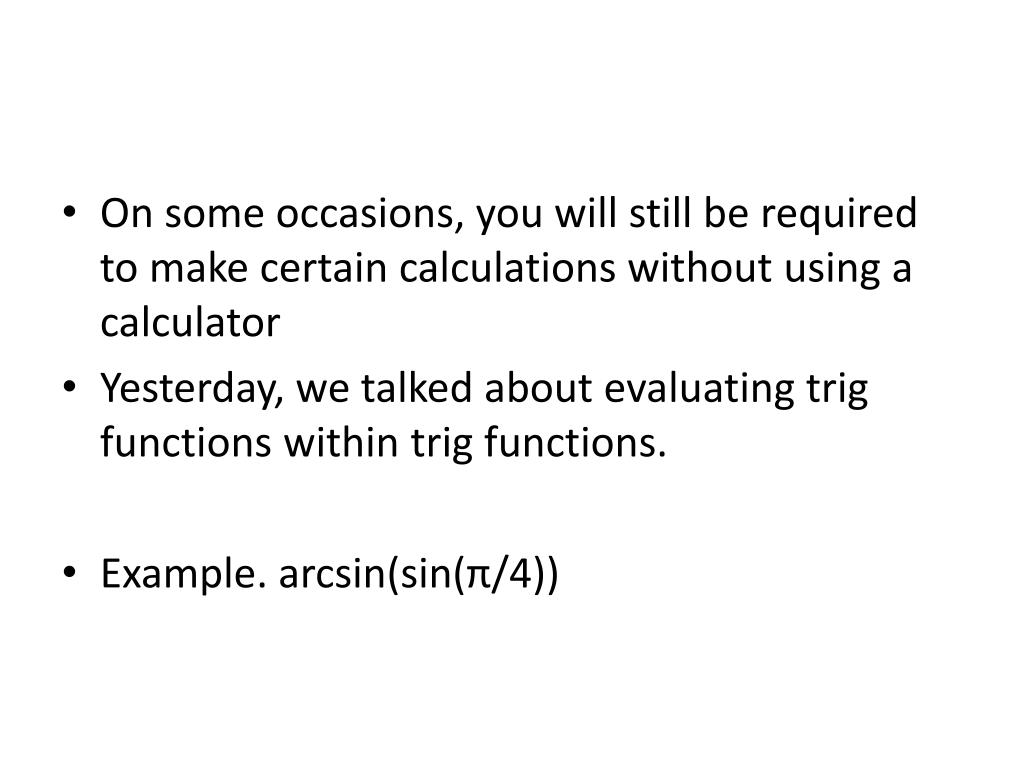 • On some occasions, you will still be required to make certain calculations without using a calculator
• Yesterday, we talked about evaluating trig functions within trig functions.

• Example. $\arcsin(\sin(\pi/4))$